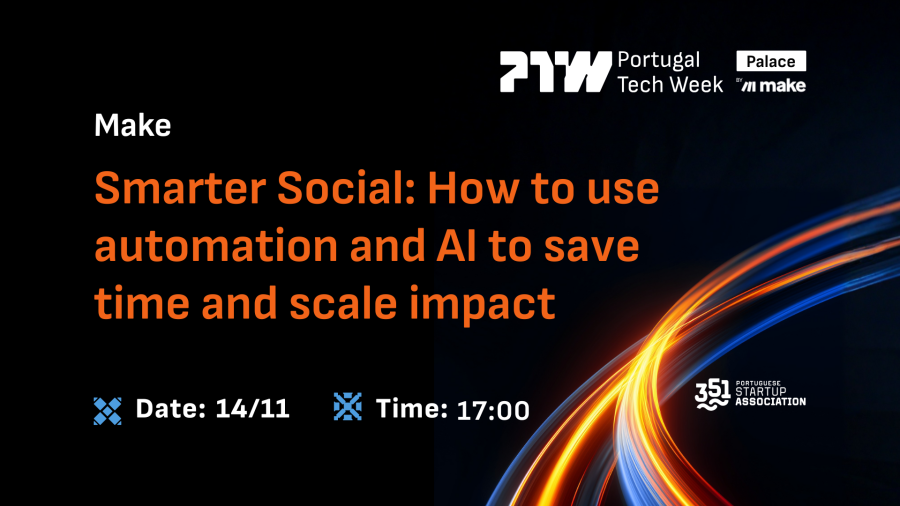 PTW Portugal Tech Week

Palace
BY make

Make

Smarter Social: How to use automation and AI to save time and scale impact

Date: 14/11 Time: 17:00

351 PORTUGUESE STARTUP ASSOCIATION